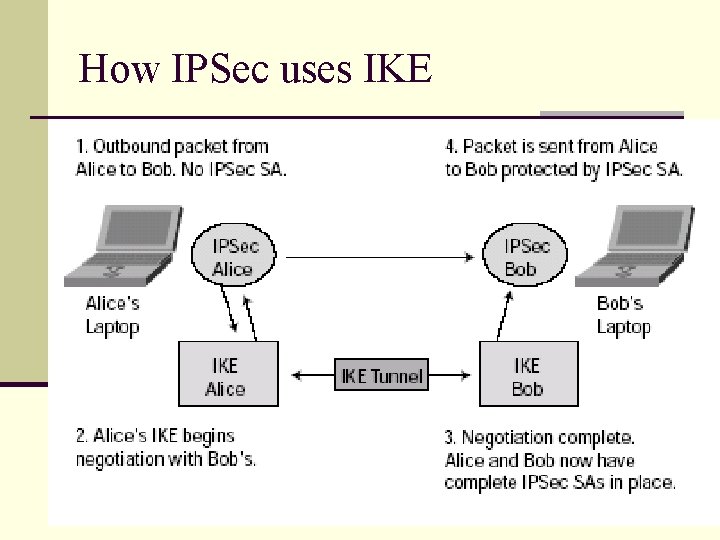 How IPSec uses IKE

1. Outbound packet from Alice to Bob. No IPSec SA.

4. Packet is sent from Alice to Bob protected by IPSec SA.

IPSec Alice

IPSec Bob

Alice's Laptop

Bob's Laptop

IKE Alice

IKE Tunnel

IKE Bob

2. Alice's IKE begins negotiation with Bob's.

3. Negotiation complete. Alice and Bob now have complete IPSec SAs in place.